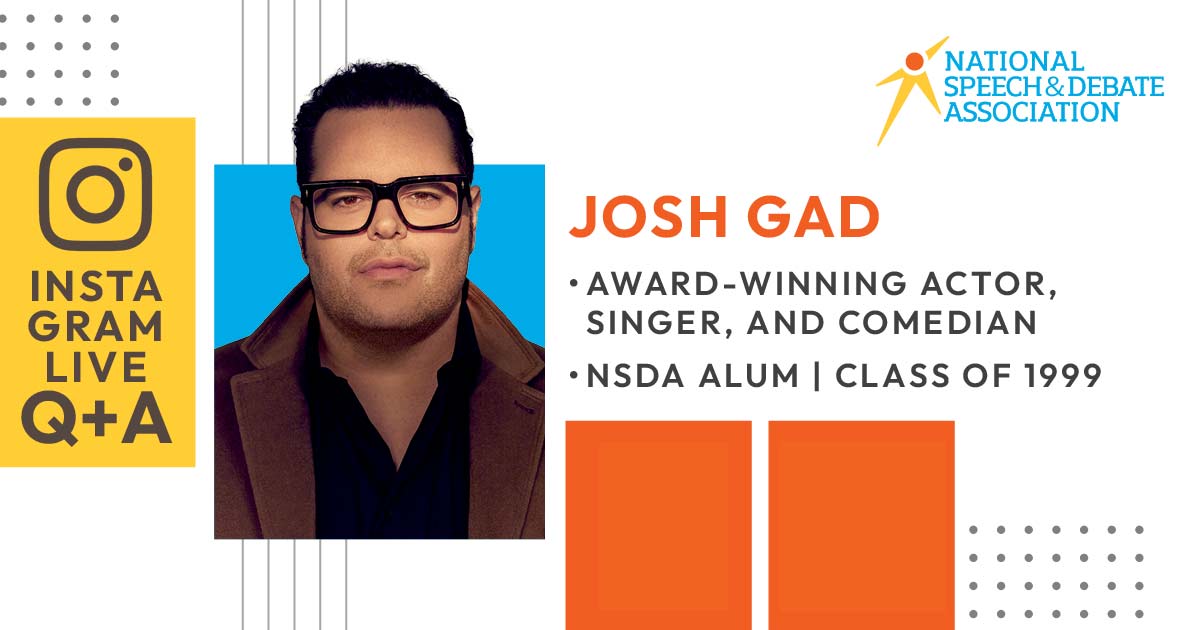 INSTA GRAM LIVE Q+A

NATIONAL SPEECH & DEBATE ASSOCIATION

JOSH GAD

• AWARD-WINNING ACTOR, SINGER, AND COMEDIAN

• NSDA ALUM | CLASS OF 1999